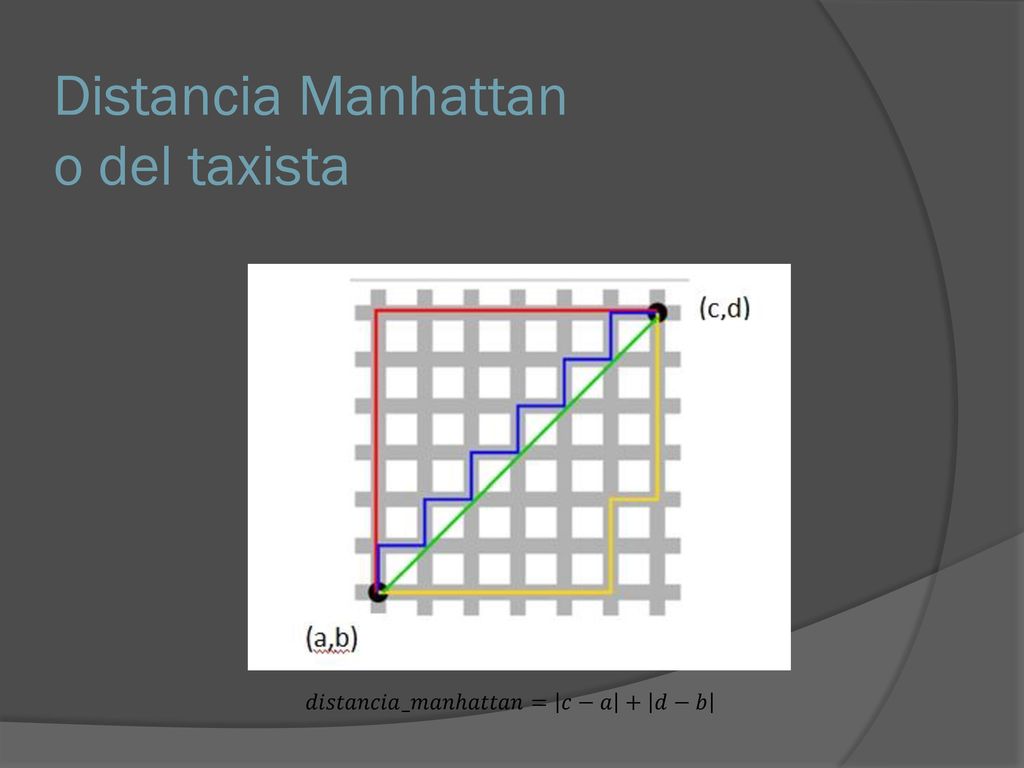 Distancia Manhattan o del taxista

(c,d)

(a,b)

$distancia\_manhattan = |c - a| + |d - b|$